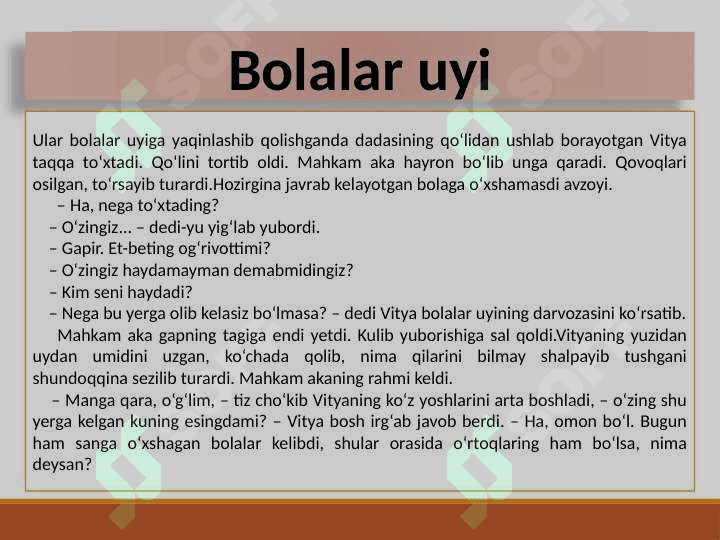 Bolalar uyi

Ular bolalar uyiga yaqinlashib qolishganda dadasining qoʻlidan ushlab borayotgan Vitya taqqa toʻxtadi. Qoʻlini tortib oldi. Mahkam aka hayron boʻlib unga qaradi. Qovoqlari osilgan, toʻrsayib turardi.Hozirgina javrab kelayotgan bolaga oʻxshamasdi avzoyi.

– Ha, nega toʻxtading?

– Oʻzingiz... – dedi-yu yigʻlab yubordi.

– Gapir. Et-beting ogʻrivottimi?

– Oʻzingiz haydamayman demabmidingiz?

– Kim seni haydadi?

– Nega bu yerga olib kelasiz boʻlmasa? – dedi Vitya bolalar uyining darvozasini koʻrsatib.

Mahkam aka gapning tagiga endi yetdi. Kulib yuborishiga sal qoldi.Vityaning yuzidan uydan umidini uzgan, koʻchada qolib, nima qilarini bilmay shalpayib tushgani shundoqqina sezilib turardi. Mahkam akaning rahmi keldi.

– Manga qara, oʻgʻlim, – tiz choʻkib Vityaning koʻz yoshlarini arta boshladi, – oʻzing shu yerga kelgan kuning esingdami? – Vitya bosh irgʻab javob berdi. – Ha, omon boʻl. Bugun ham sanga oʻxshagan bolalar kelibdi, shular orasida oʻrtoqlaring ham boʻlsa, nima deysan?

SOFT

SOFT